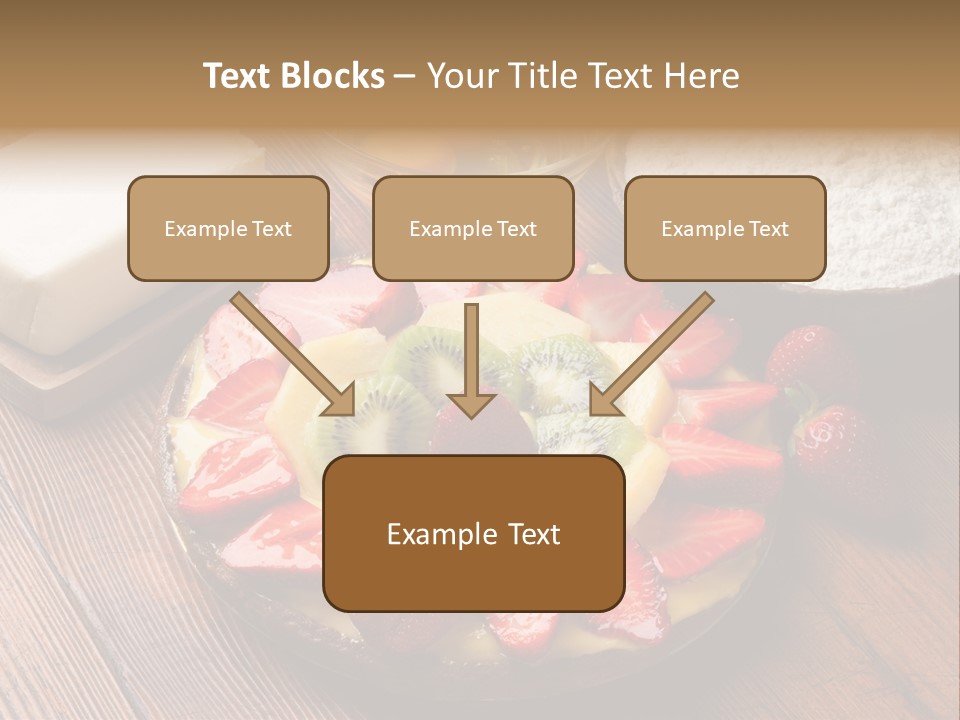 Text Blocks – Your Title Text Here

Example Text

Example Text

Example Text

Example Text